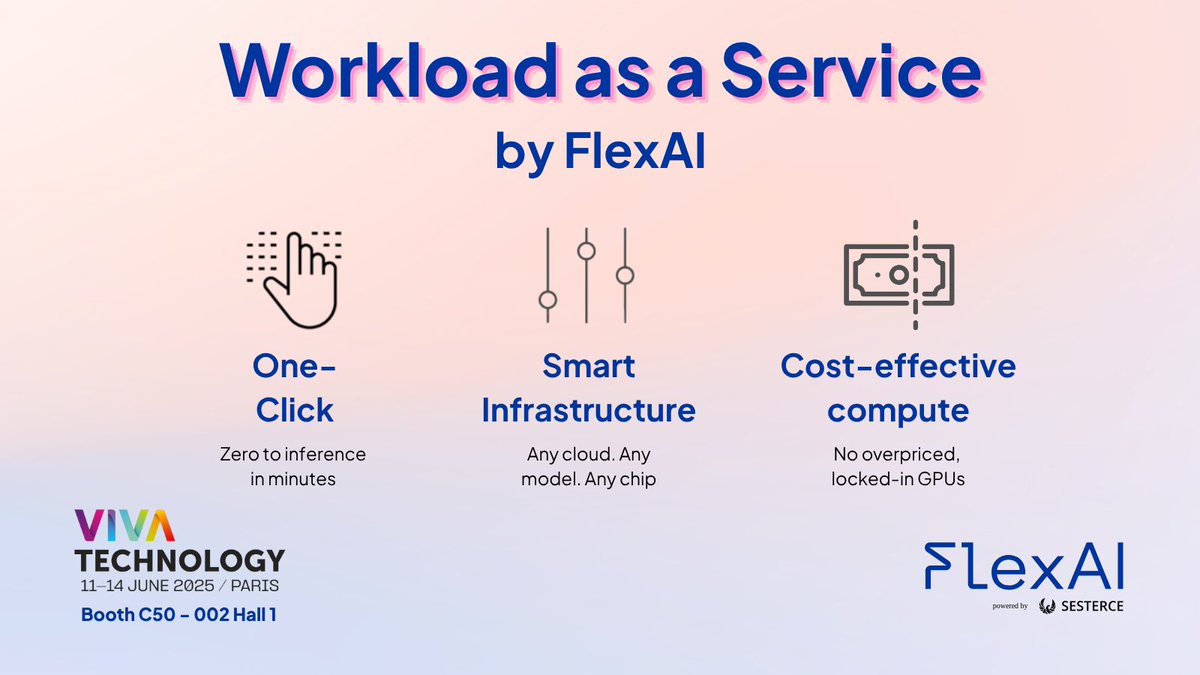 Workload as a Service
by FlexAI

One-Click
Zero to inference in minutes

Smart Infrastructure
Any cloud. Any model. Any chip

Cost-effective compute
No overpriced, locked-in GPUs

VIVA TECHNOLOGY
11–14 JUNE 2025 / PARIS
Booth C50 - 002 Hall 1

FlexAI
powered by SESTERCE